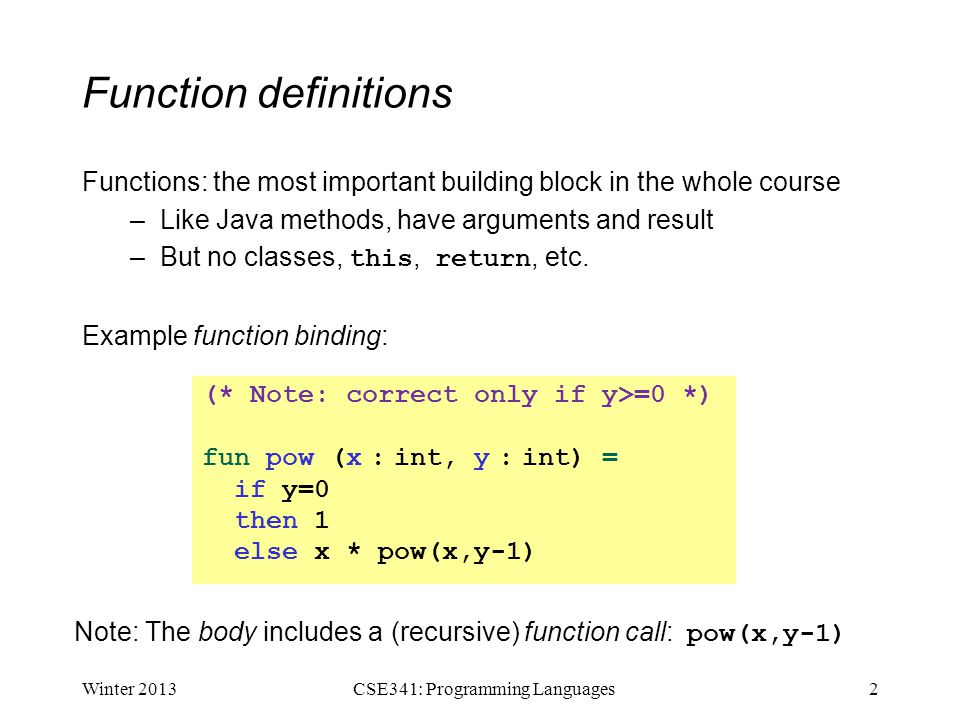 Function definitions

Functions: the most important building block in the whole course
– Like Java methods, have arguments and result
– But no classes, this, return, etc.

Example function binding:

(* Note: correct only if y>=0 *)

fun pow (x : int, y : int) =
  if y=0
  then 1
  else x * pow(x,y-1)

Note: The body includes a (recursive) function call: pow(x,y-1)

Winter 2013 CSE341: Programming Languages 2